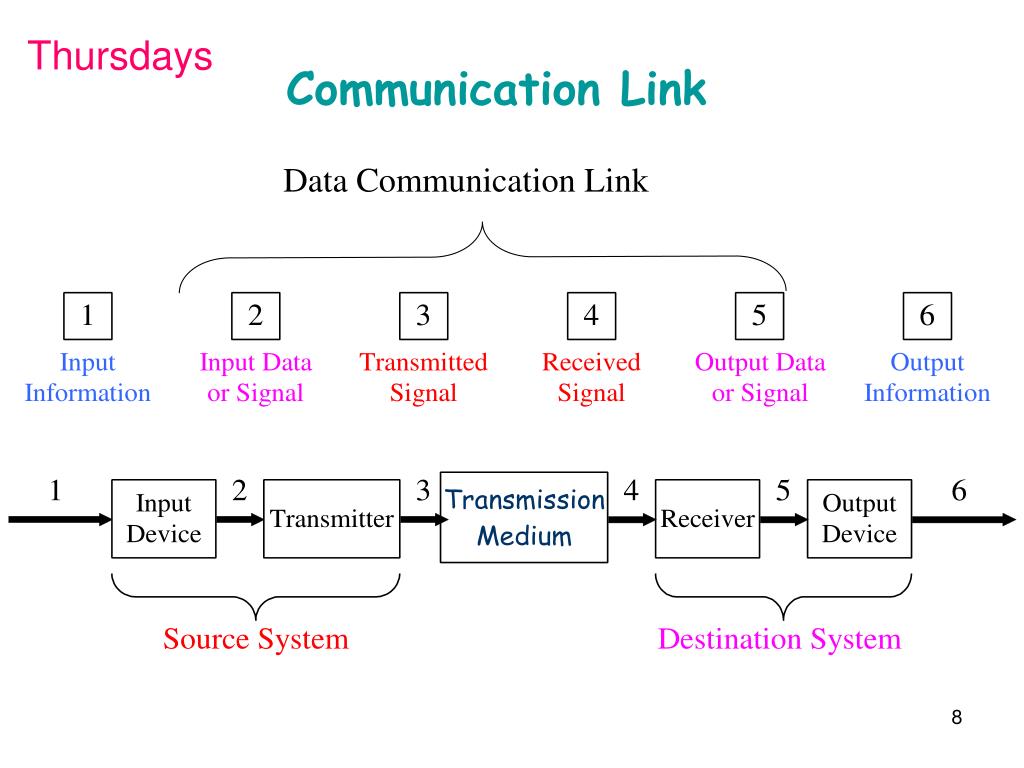 Thursdays

Communication Link

Data Communication Link

1
Input Information

2
Input Data or Signal

3
Transmitted Signal

4
Received Signal

5
Output Data or Signal

6
Output Information

1 Input Device 2 Transmitter 3 Transmission Medium 4 Receiver 5 Output Device 6

Source System

Destination System

8